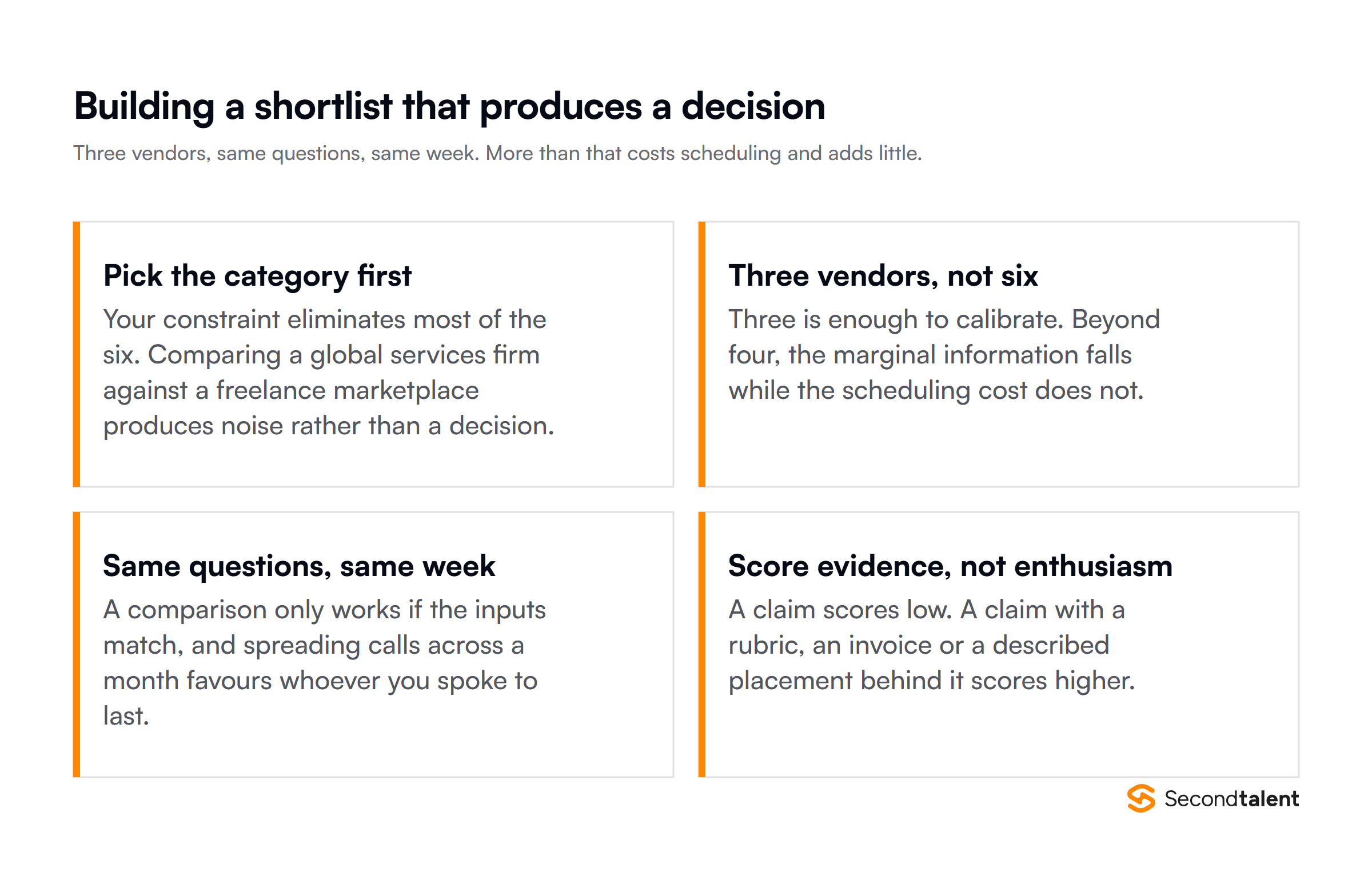 Building a shortlist that produces a decision

Three vendors, same questions, same week. More than that costs scheduling and adds little.

Pick the category first

Your constraint eliminates most of the six. Comparing a global services firm against a freelance marketplace produces noise rather than a decision.

Three vendors, not six

Three is enough to calibrate. Beyond four, the marginal information falls while the scheduling cost does not.

Same questions, same week

A comparison only works if the inputs match, and spreading calls across a month favours whoever you spoke to last.

Score evidence, not enthusiasm

A claim scores low. A claim with a rubric, an invoice or a described placement behind it scores higher.

Secondtalent